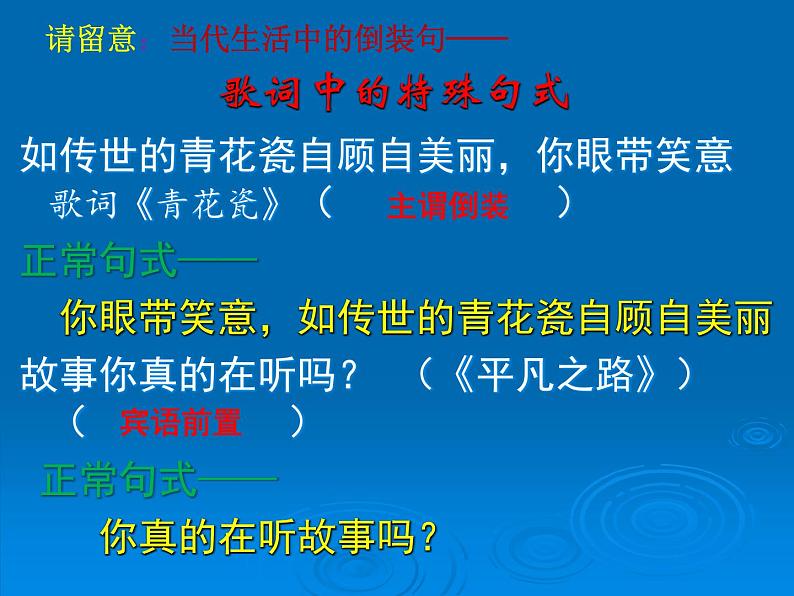 请留意：当代生活中的倒装句——

歌词中的特殊句式

如传世的青花瓷自顾自美丽，你眼带笑意
歌词《青花瓷》（ 主谓倒装 ）

正常句式——

你眼带笑意，如传世的青花瓷自顾自美丽

故事你真的在听吗？ （《平凡之路》）
（ 宾语前置 ）

正常句式——

你真的在听故事吗？